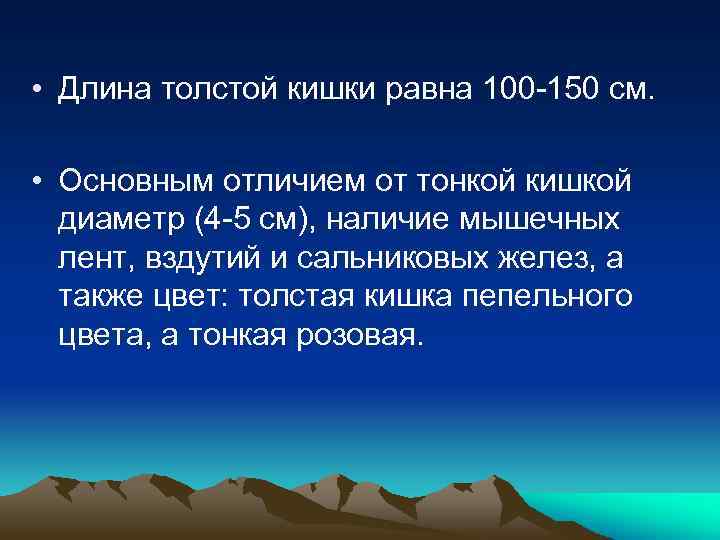 • Длина толстой кишки равна 100-150 см.

• Основным отличием от тонкой кишкой диаметр (4-5 см), наличие мышечных лент, вздутий и сальниковых желез, а также цвет: толстая кишка пепельного цвета, а тонкая розовая.